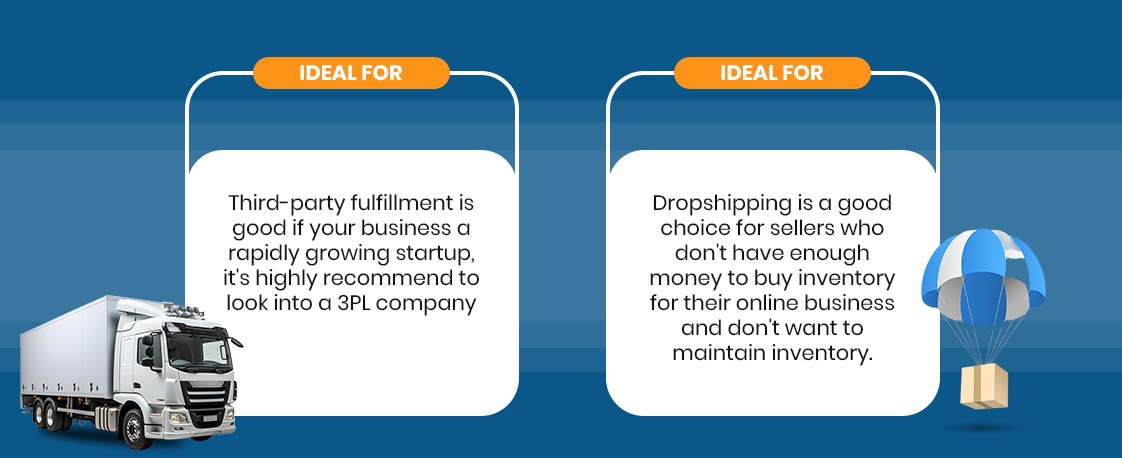 IDEAL FOR

Third-party fulfillment is good if your business a rapidly growing startup, it's highly recommend to look into a 3PL company

IDEAL FOR

Dropshipping is a good choice for sellers who don't have enough money to buy inventory for their online business and don't want to maintain inventory.